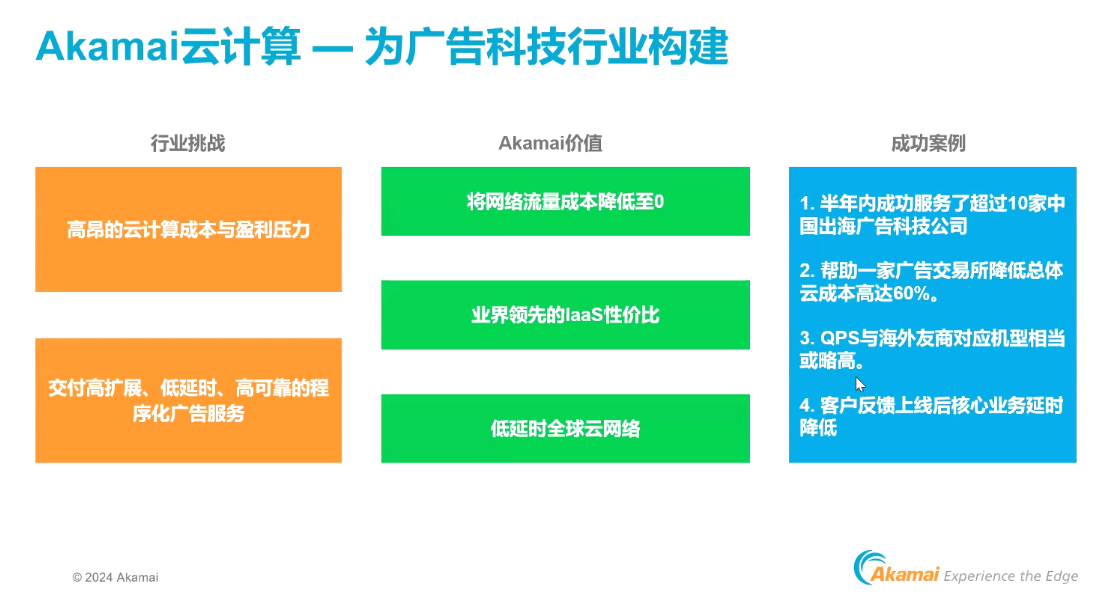 Akamai云计算 — 为广告科技行业构建

行业挑战

高昂的云计算成本与盈利压力

交付高扩展、低延时、高可靠的程序化广告服务

Akamai价值

将网络流量成本降低至0

业界领先的IaaS性价比

低延时全球云网络

成功案例

1. 半年内成功服务了超过10家中国出海广告科技公司

2. 帮助一家广告交易所降低总体云成本高达60%。

3. QPS与海外友商对应机型相当或略高。

4. 客户反馈上线后核心业务延时降低

© 2024 Akamai

Akamai Experience the Edge